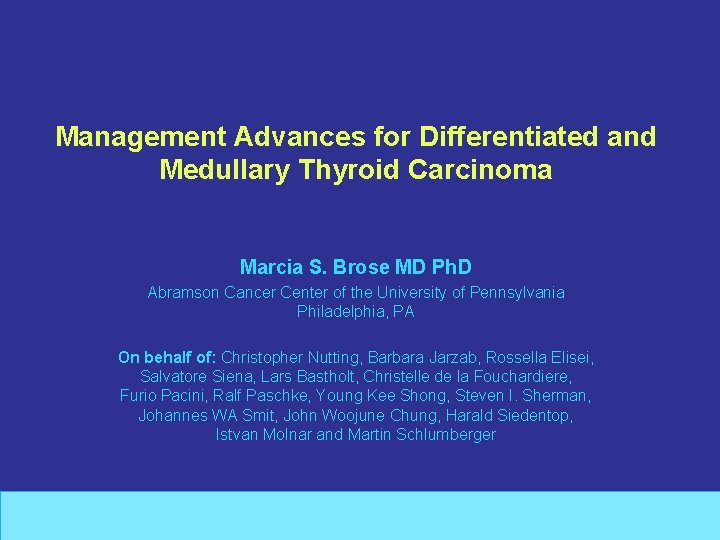 Management Advances for Differentiated and Medullary Thyroid Carcinoma

Marcia S. Brose MD PhD

Abramson Cancer Center of the University of Pennsylvania
Philadelphia, PA

On behalf of: Christopher Nutting, Barbara Jarzab, Rossella Elisei, Salvatore Siena, Lars Bastholt, Christelle de la Fouchardiere, Furio Pacini, Ralf Paschke, Young Kee Shong, Steven I. Sherman, Johannes WA Smit, John Woojune Chung, Harald Siedentop, Istvan Molnar and Martin Schlumberger